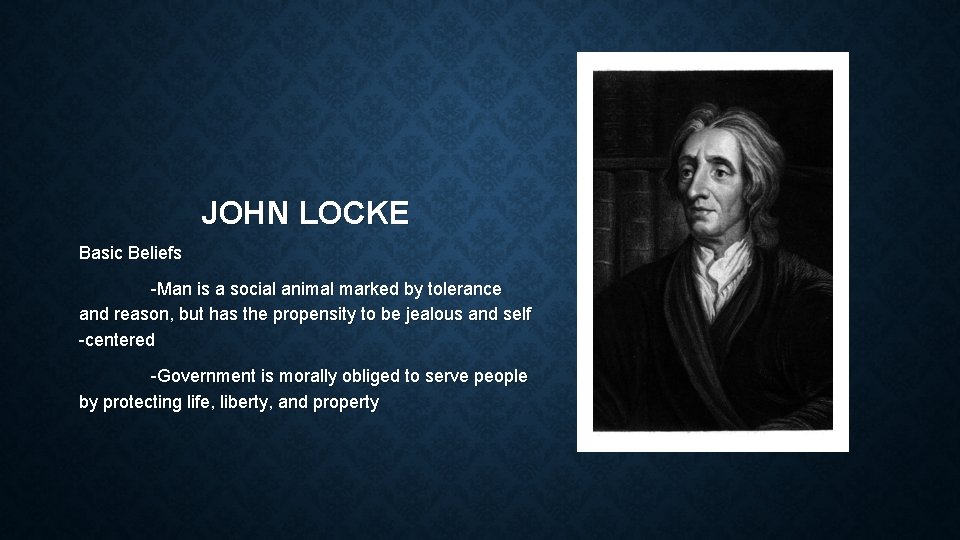 JOHN LOCKE

Basic Beliefs

-Man is a social animal marked by tolerance and reason, but has the propensity to be jealous and self -centered

-Government is morally obliged to serve people by protecting life, liberty, and property